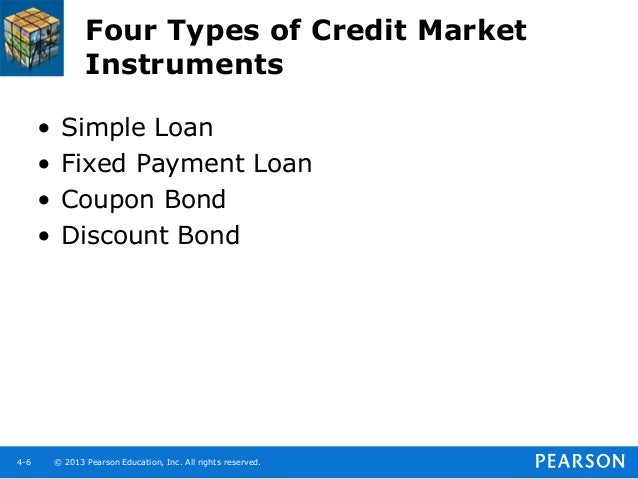 Four Types of Credit Market Instruments

• Simple Loan
• Fixed Payment Loan
• Coupon Bond
• Discount Bond

4-6 © 2013 Pearson Education, Inc. All rights reserved.

PEARSON